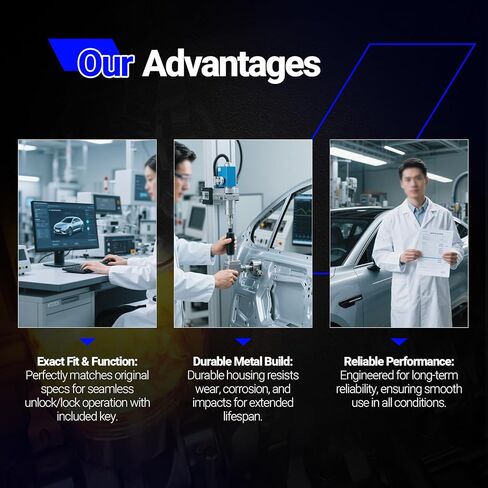 Our Advantages

Exact Fit & Function:
Perfectly matches original specs for seamless unlock/lock operation with included key.

Durable Metal Build:
Durable housing resists wear, corrosion, and impacts for extended lifespan.

Reliable Performance:
Engineered for long-term reliability, ensuring smooth use in all conditions.